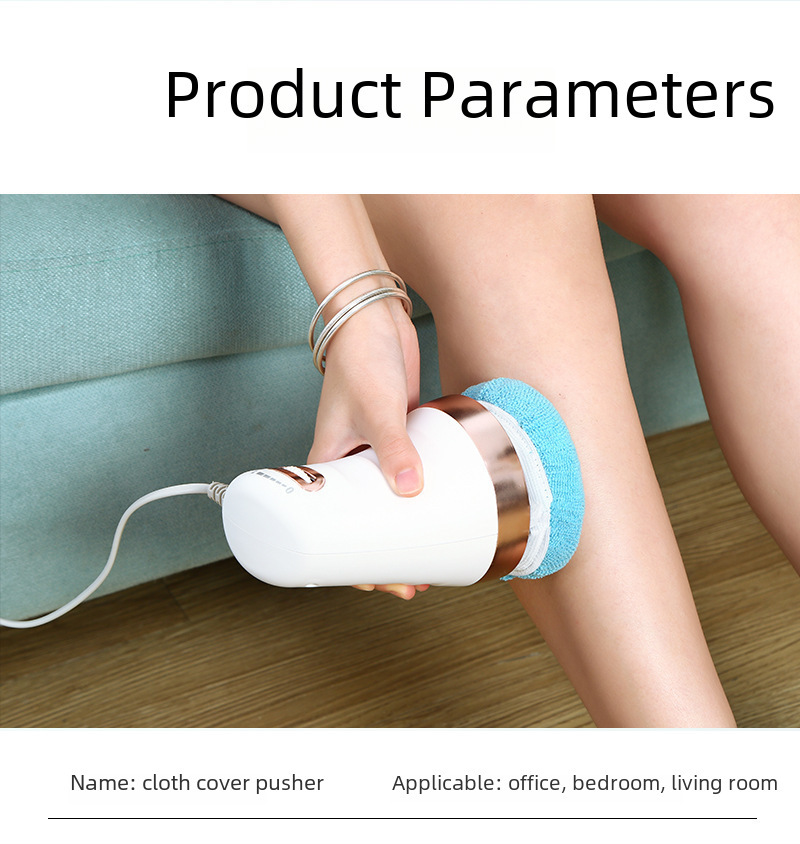 Product Parameters

Name: cloth cover pusher

Applicable: office, bedroom, living room